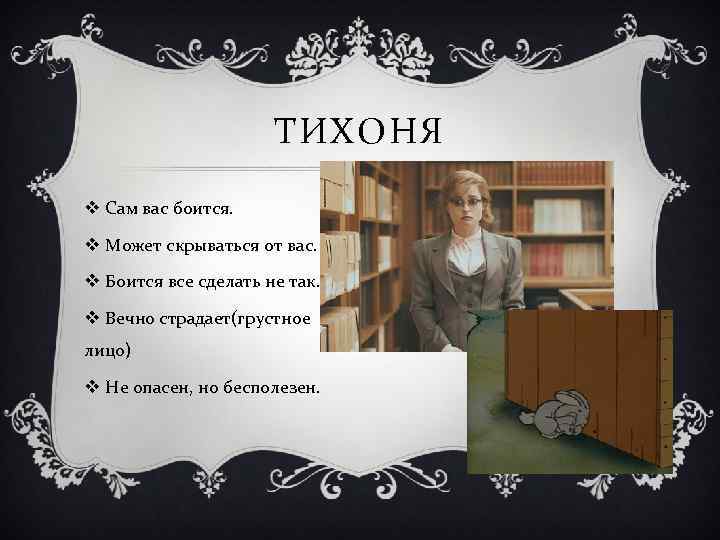 ТИХОНЯ

❖ Сам вас боится.

❖ Может скрываться от вас.

❖ Боится все сделать не так.

❖ Вечно страдает(грустное лицо)

❖ Не опасен, но бесполезен.